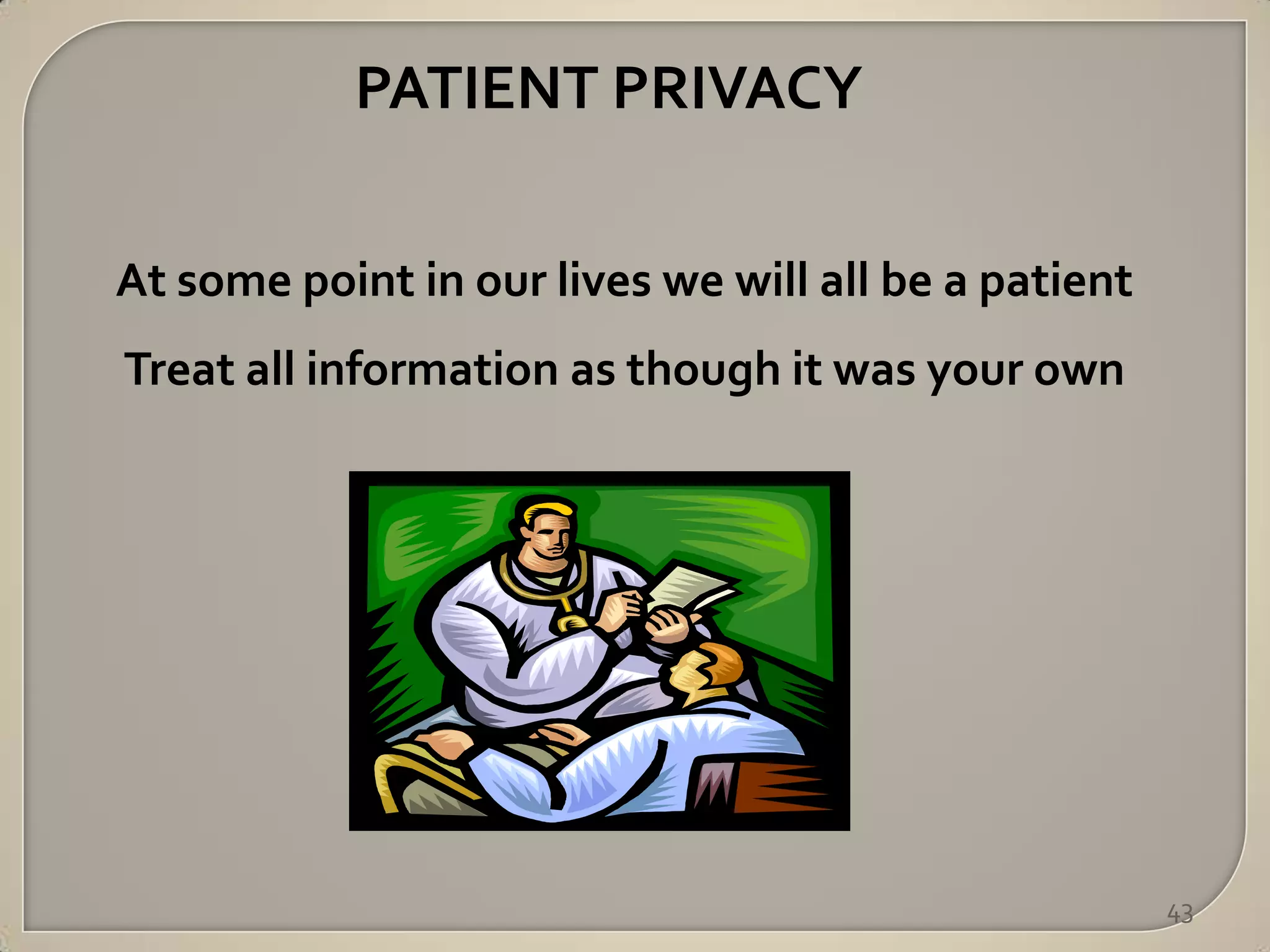 PATIENT PRIVACY

At some point in our lives we will all be a patient

Treat all information as though it was your own

43